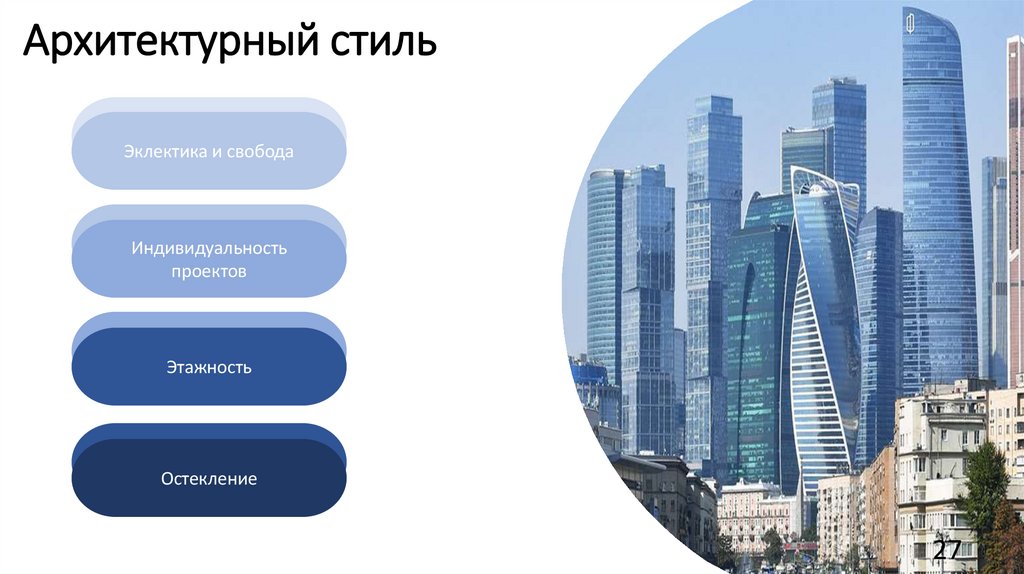 Архитектурный стиль

Эклектика и свобода

Индивидуальность проектов

Этажность

Остекление

27